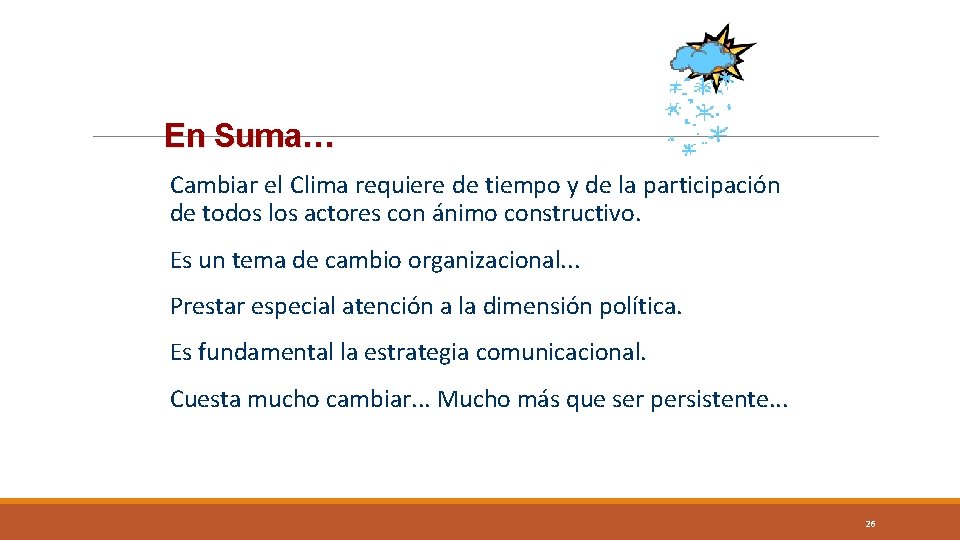 En Suma…

Cambiar el Clima requiere de tiempo y de la participación de todos los actores con ánimo constructivo.

Es un tema de cambio organizacional...

Prestar especial atención a la dimensión política.

Es fundamental la estrategia comunicacional.

Cuesta mucho cambiar... Mucho más que ser persistente...

26